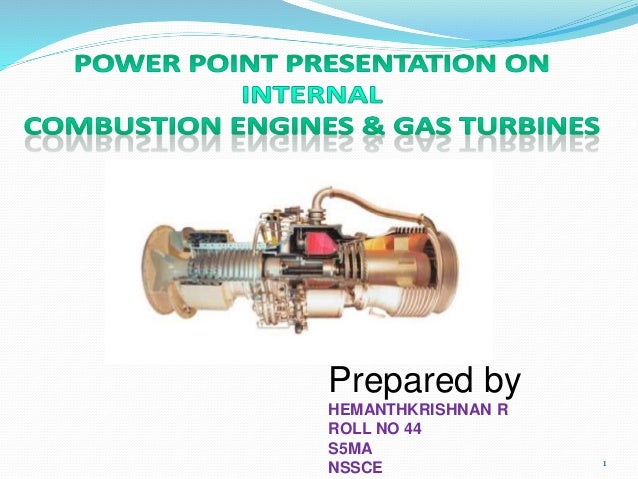 POWER POINT PRESENTATION ON
INTERNAL
COMBUSTION ENGINES & GAS TURBINES

Prepared by
HEMANTHKRISHNAN R
ROLL NO 44
S5MA
NSSCE

1